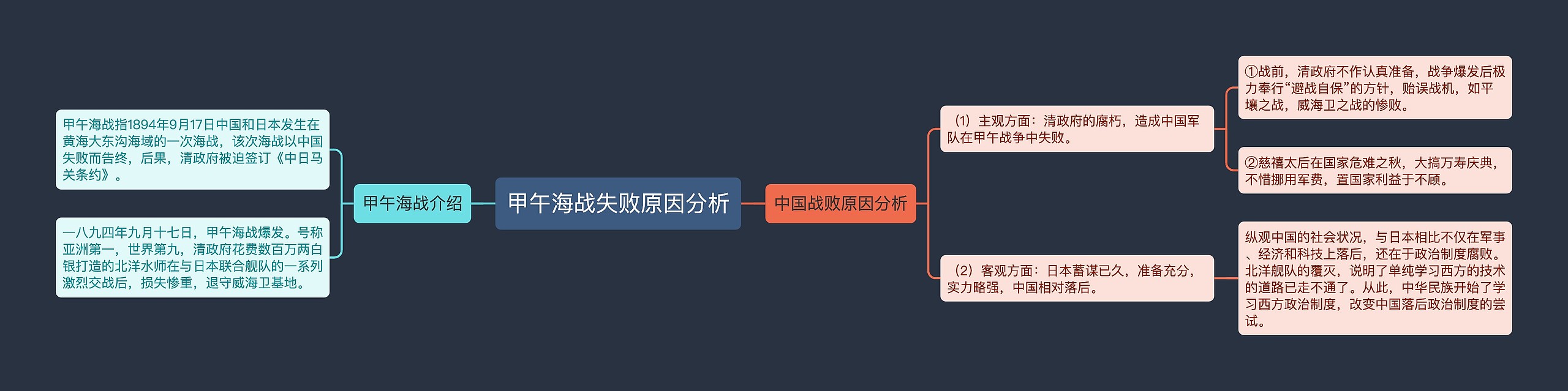 甲午海战失败原因分析

甲午海战介绍

甲午海战指1894年9月17日中国和日本发生在黄海大东沟海域的一次海战，该次海战以中国失败而告终，后果，清政府被迫签订《中日马关条约》。

一八九四年九月十七日，甲午海战爆发。号称亚洲第一，世界第九，清政府花费数百万两白银打造的北洋水师在与日本联合舰队的一系列激烈交战后，损失惨重，退守威海卫基地。

中国战败原因分析

（1）主观方面：清政府的腐朽，造成中国军队在甲午战争中失败。

①战前，清政府不作认真准备，战争爆发后极力奉行“避战自保”的方针，贻误战机，如平壤之战，威海卫之战的惨败。

②慈禧太后在国家危难之秋，大搞万寿庆典，不惜挪用军费，置国家利益于不顾。

（2）客观方面：日本蓄谋已久，准备充分，实力略强，中国相对落后。

纵观中国的社会状况，与日本相比不仅在军事、经济和科技上落后，还在于政治制度腐败。北洋舰队的覆灭，说明了单纯学习西方的技术的道路已走不通了。从此，中华民族开始了学习西方政治制度，改变中国落后政治制度的尝试。